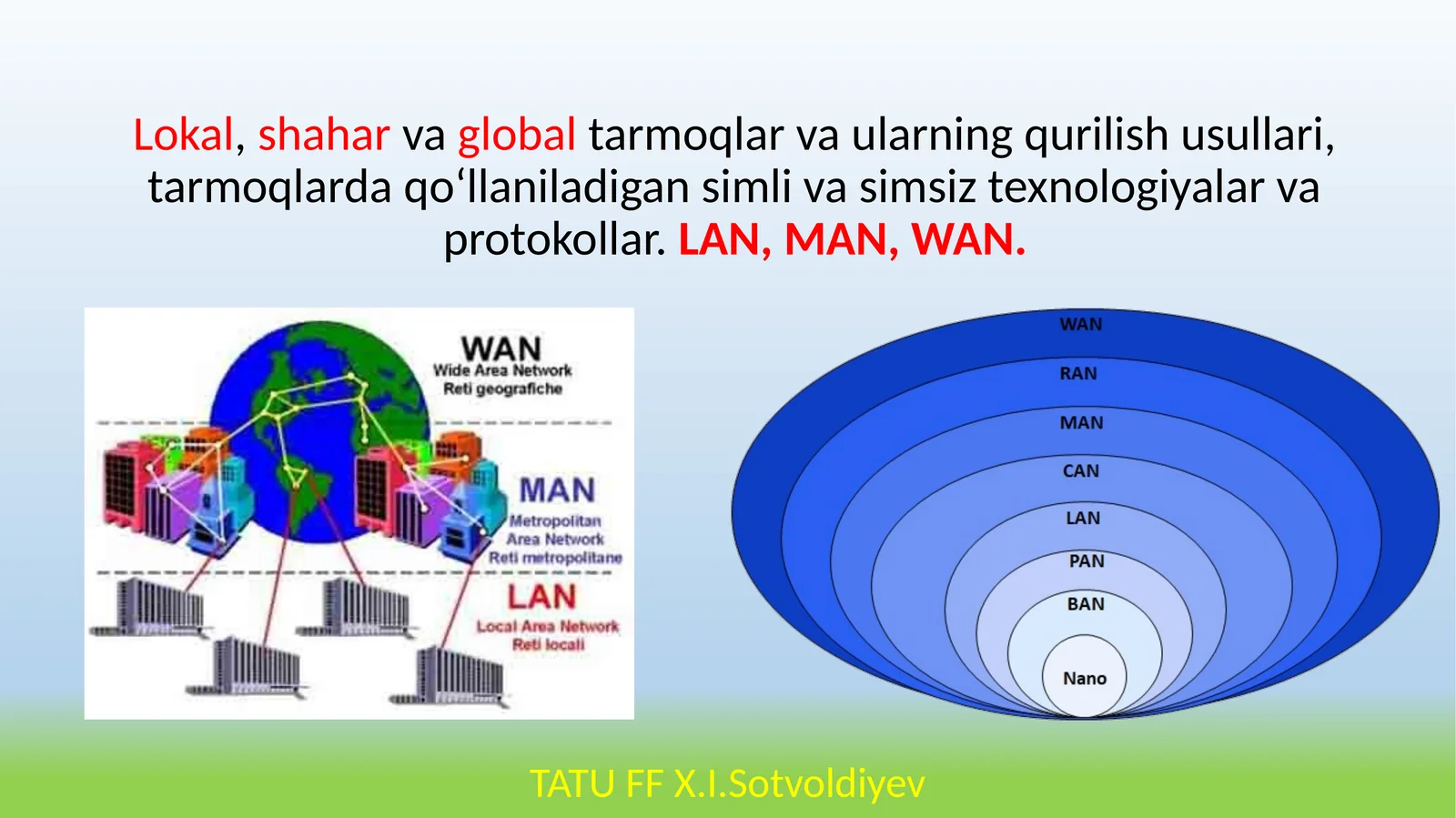 Lokal, shahar va global tarmoqlar va ularning qurilish usullari, tarmoqlarda qo‘llaniladigan simli va simsiz texnologiyalar va protokollar. LAN, MAN, WAN.

WAN
Wide Area Network
Reti geografiche

MAN
Metropolitan
Area Network
Reti metropolitane

LAN
Local Area Network
Reti locali

WAN
RAN
MAN
CAN
LAN
PAN
BAN
Nano

TATU FF X.I.Sotvoldiyev